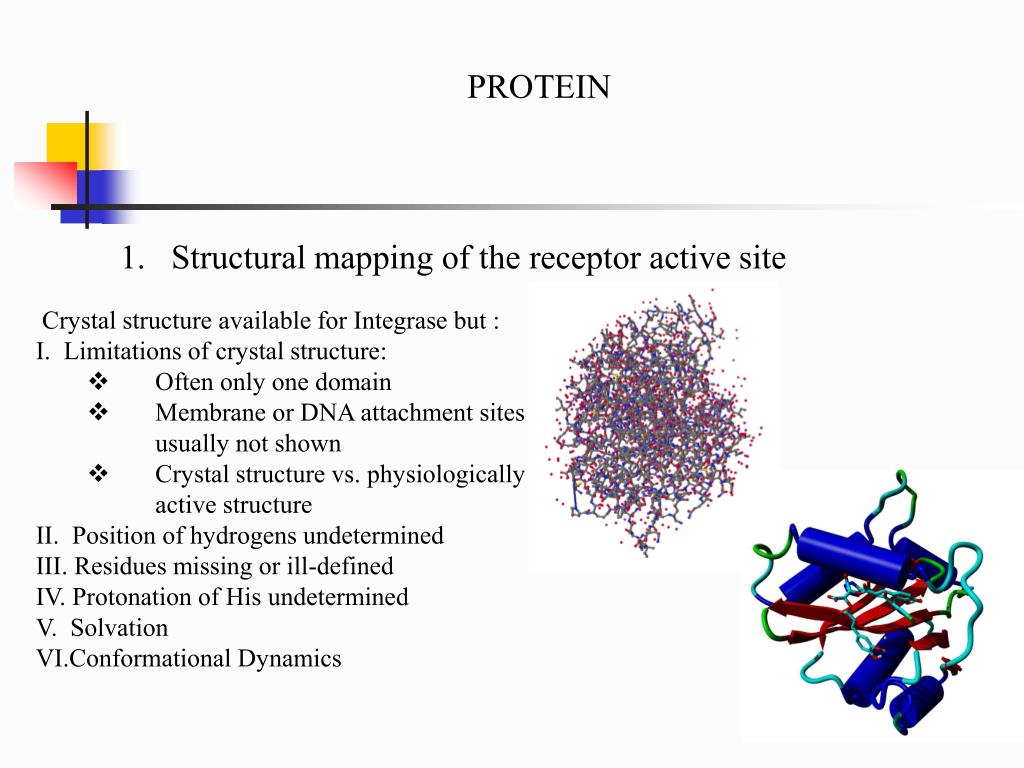 PROTEIN

1. Structural mapping of the receptor active site

Crystal structure available for Integrase but :
I. Limitations of crystal structure:
❖ Often only one domain
❖ Membrane or DNA attachment sites usually not shown
❖ Crystal structure vs. physiologically active structure
II. Position of hydrogens undetermined
III. Residues missing or ill-defined
IV. Protonation of His undetermined
V. Solvation
VI.Conformational Dynamics